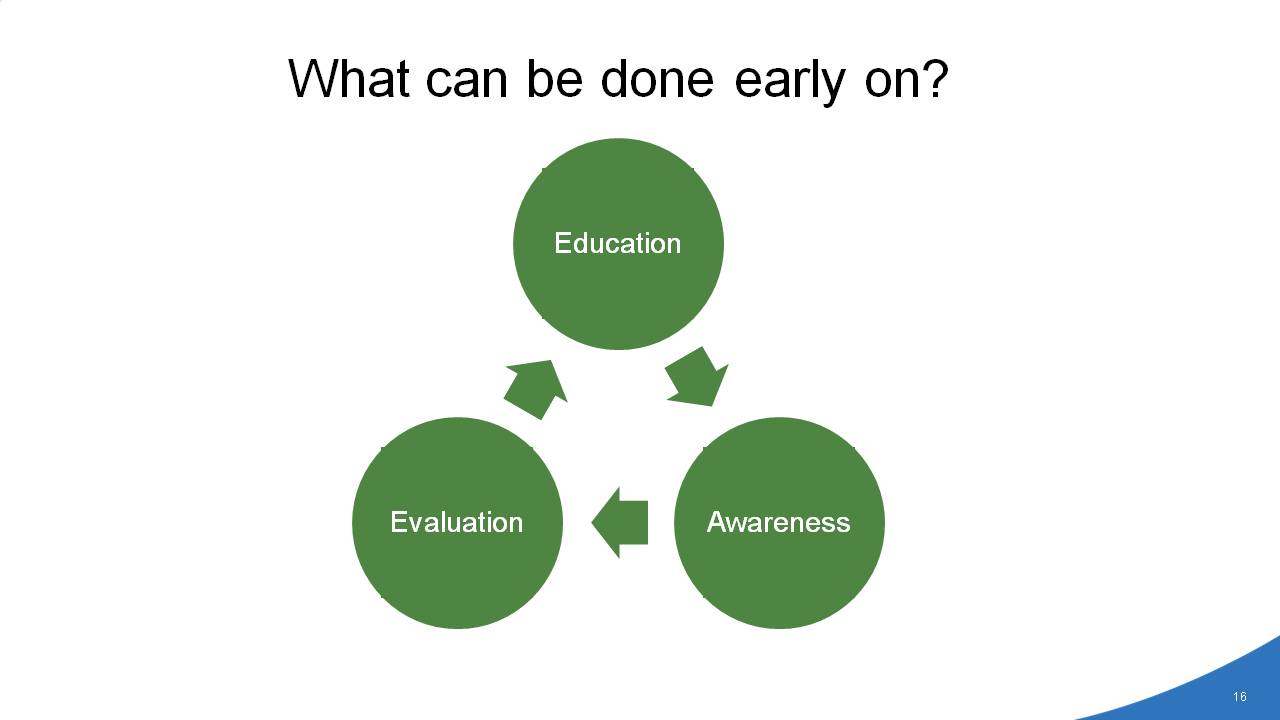 What can be done early on?

Education

Awareness

Evaluation

16